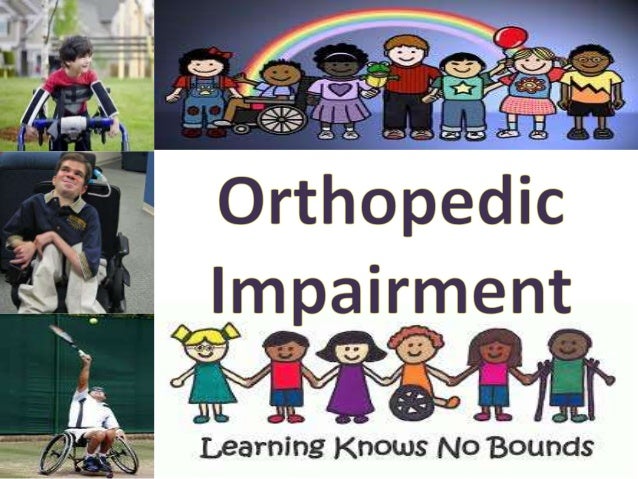 Orthopedic Impairment

Learning Knows No Bounds